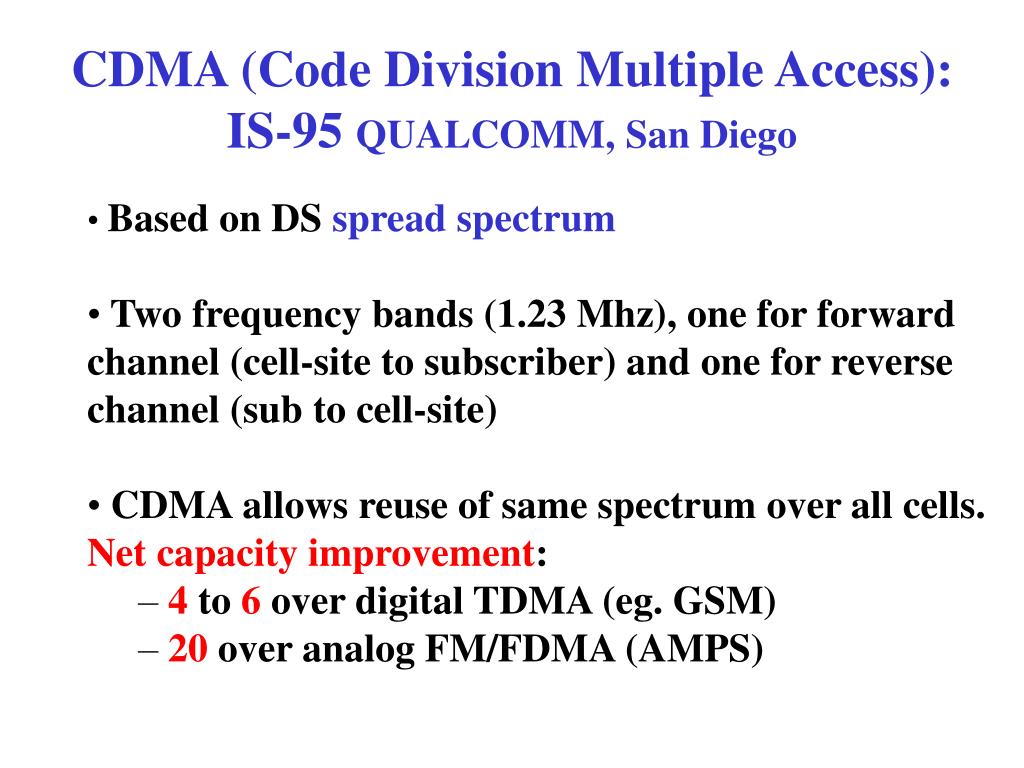 CDMA (Code Division Multiple Access): IS-95 QUALCOMM, San Diego

• Based on DS spread spectrum

• Two frequency bands (1.23 Mhz), one for forward channel (cell-site to subscriber) and one for reverse channel (sub to cell-site)

• CDMA allows reuse of same spectrum over all cells. Net capacity improvement:
– 4 to 6 over digital TDMA (eg. GSM)
– 20 over analog FM/FDMA (AMPS)